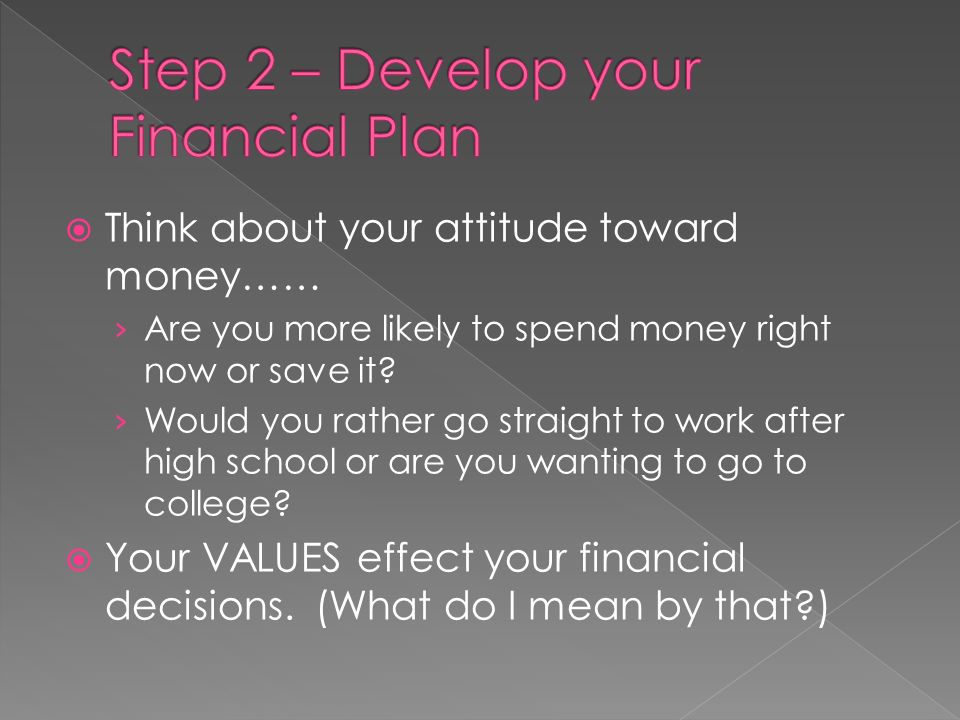 Step 2 – Develop your Financial Plan

Think about your attitude toward money……

› Are you more likely to spend money right now or save it?

› Would you rather go straight to work after high school or are you wanting to go to college?

Your VALUES effect your financial decisions. (What do I mean by that?)